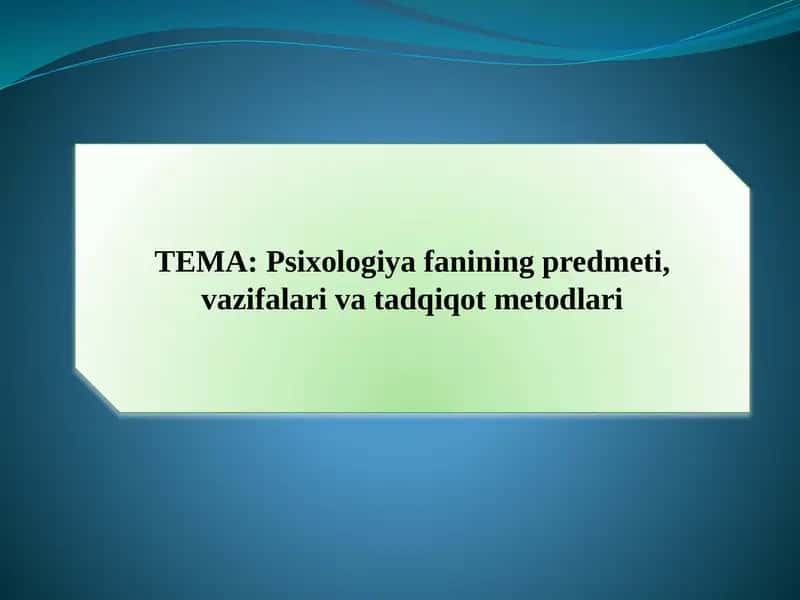 TEMA: Psixologiya fanining predmeti, vazifalari va tadqiqot metodlari